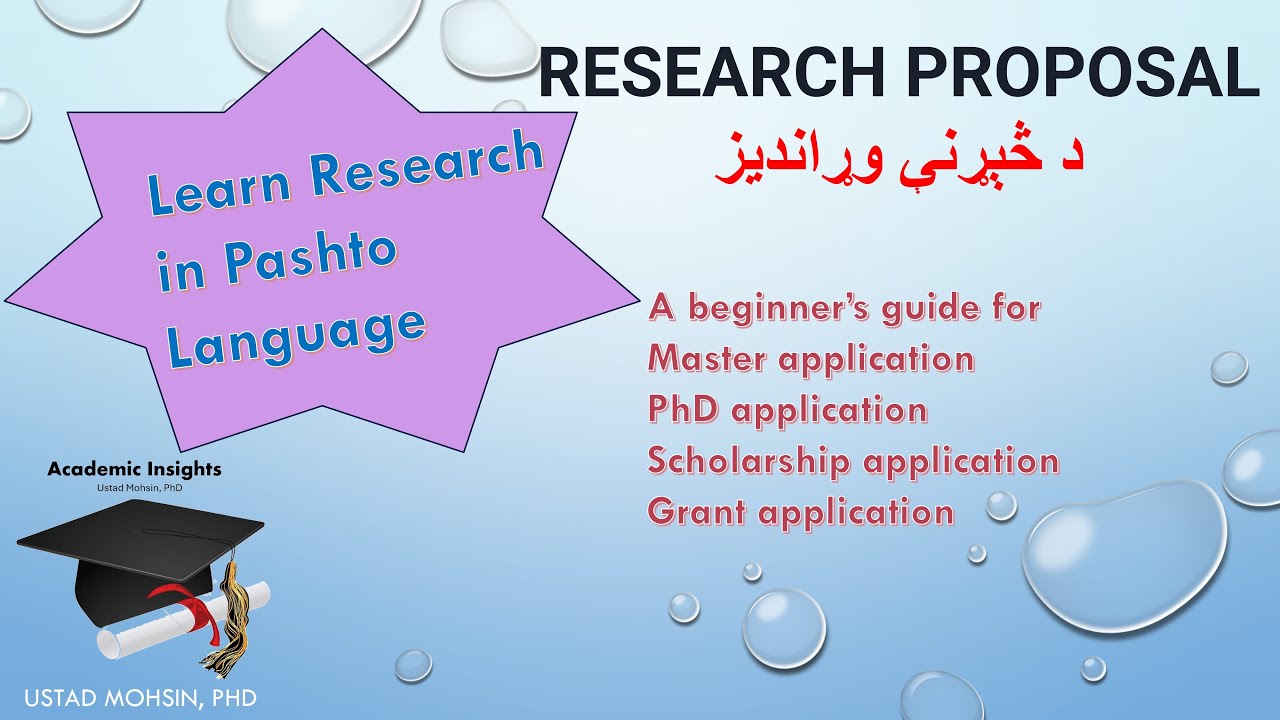 RESEARCH PROPOSAL

د څېړنې وړاندیز

Learn Research in Pashto Language

A beginner's guide for
Master application
PhD application
Scholarship application
Grant application

Academic Insights
Ustad Mohsin, PhD

USTAD MOHSIN, PHD